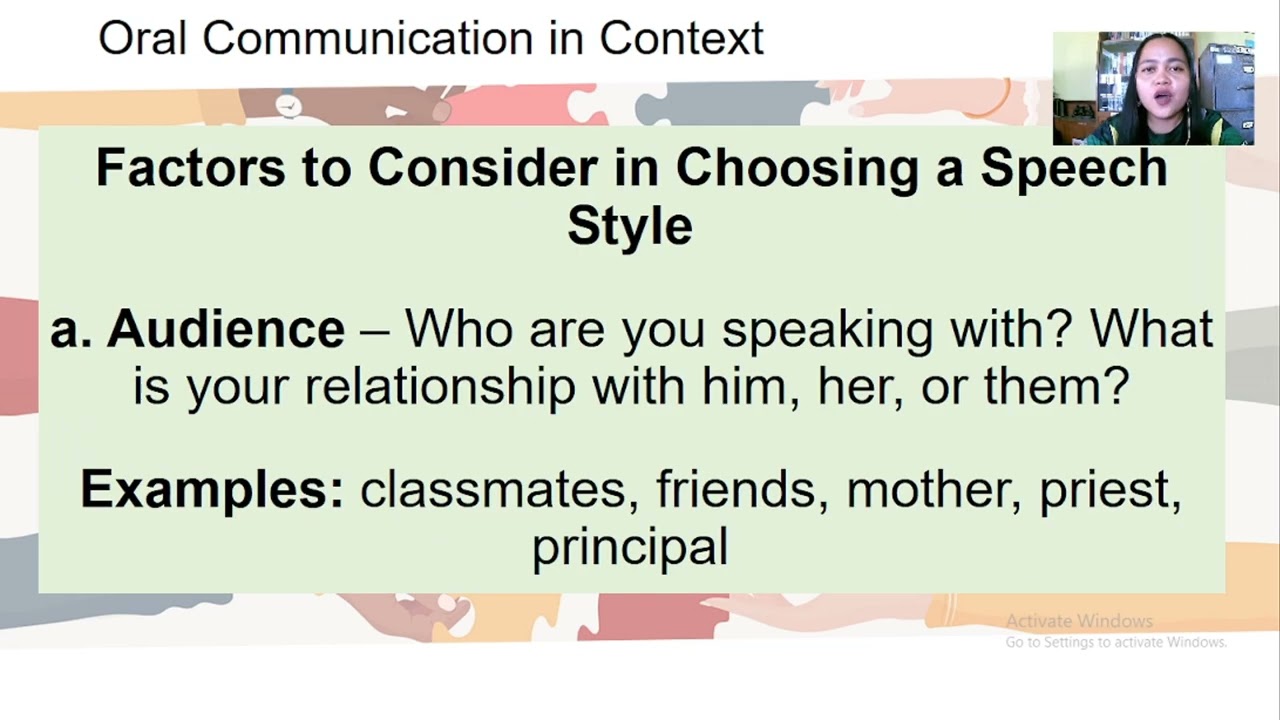 Oral Communication in Context

Factors to Consider in Choosing a Speech Style

a. Audience – Who are you speaking with? What is your relationship with him, her, or them?

Examples: classmates, friends, mother, priest, principal

Activate Windows
Go to Settings to activate Windows.